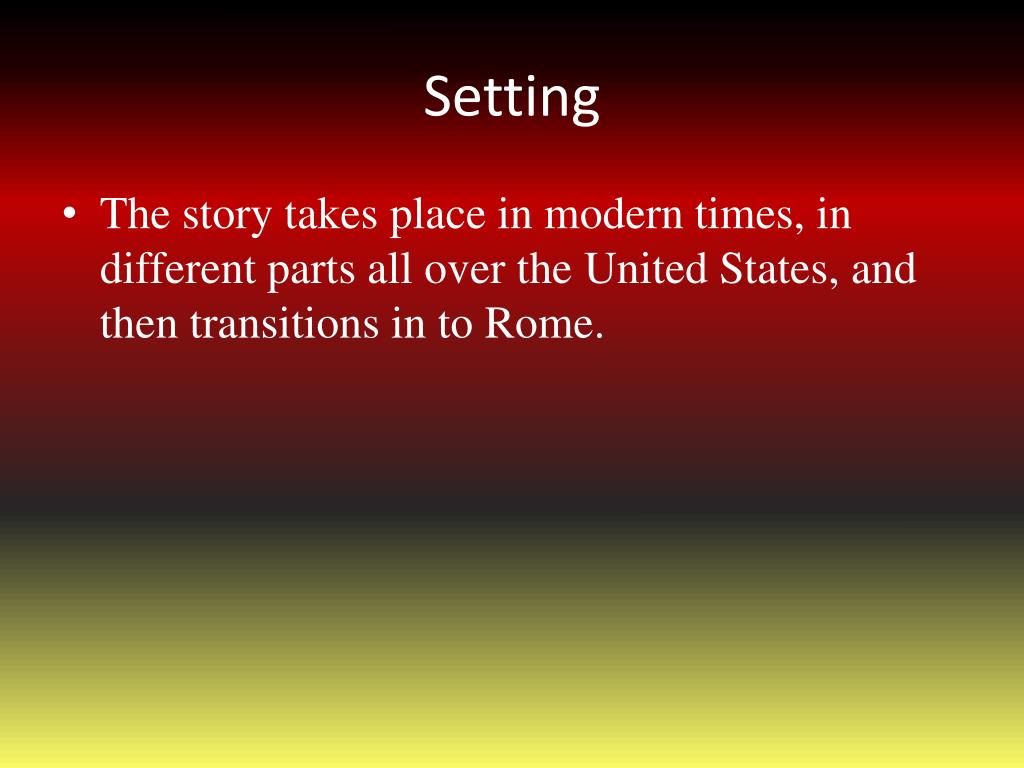 Setting

• The story takes place in modern times, in different parts all over the United States, and then transitions in to Rome.